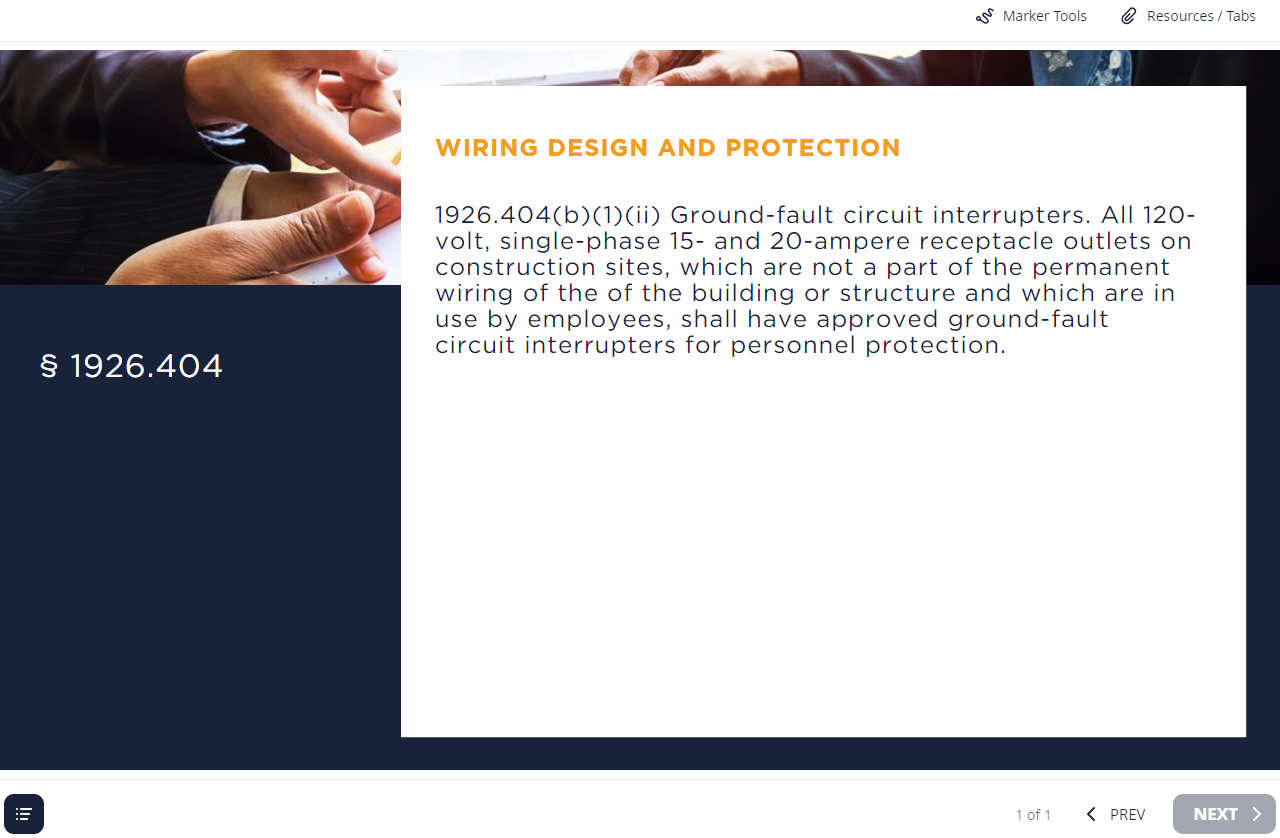 Marker Tools Resources / Tabs

§ 1926.404

WIRING DESIGN AND PROTECTION

1926.404(b)(1)(ii) Ground-fault circuit interrupters. All 120-volt, single-phase 15- and 20-ampere receptacle outlets on construction sites, which are not a part of the permanent wiring of the of the building or structure and which are in use by employees, shall have approved ground-fault circuit interrupters for personnel protection.

1 of 1 PREV NEXT